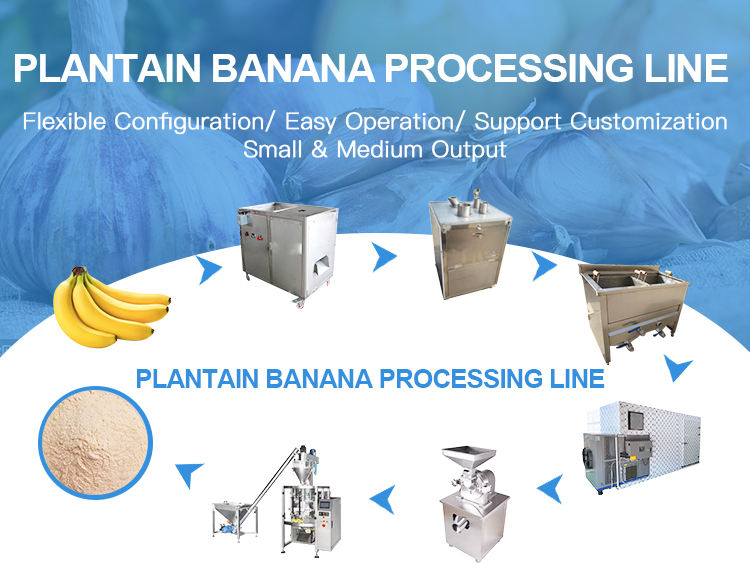 PLANTAIN BANANA PROCESSING LINE

Flexible Configuration/ Easy Operation/ Support Customization
Small & Medium Output

PLANTAIN BANANA PROCESSING LINE